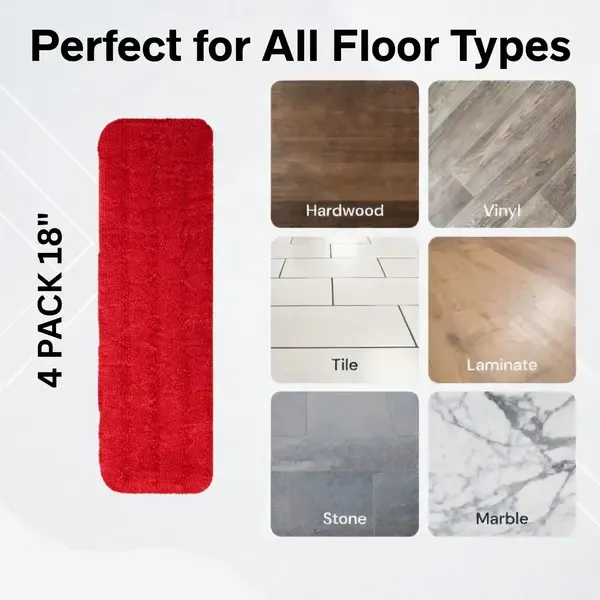 Perfect for All Floor Types

4 PACK 18"

Hardwood

Vinyl

Tile

Laminate

Stone

Marble